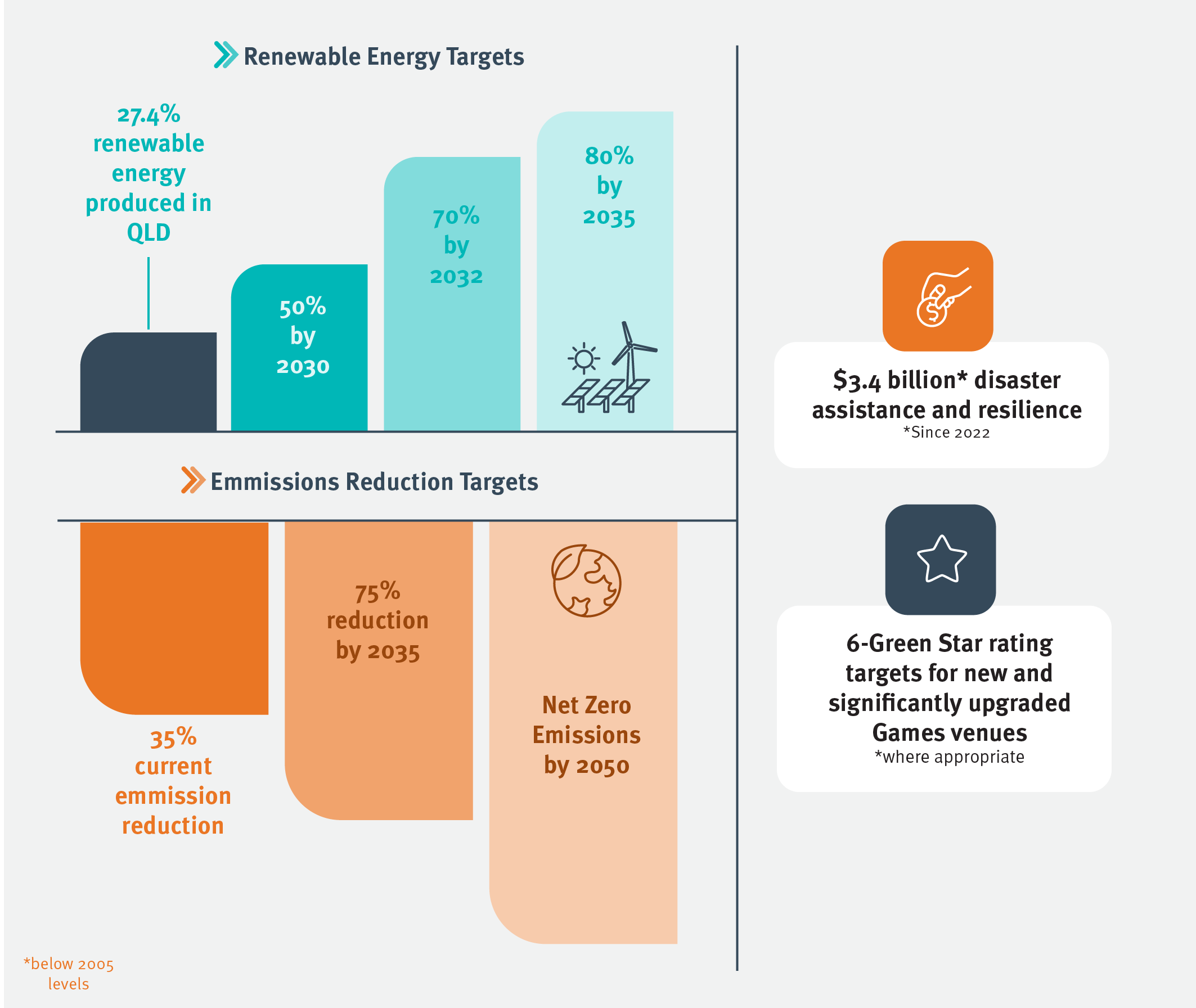 Renewable Energy Targets

27.4% renewable energy produced in QLD

50% by 2030

70% by 2032

80% by 2035

Emmissions Reduction Targets

35% current emmission reduction

75% reduction by 2035

Net Zero Emissions by 2050

*below 2005 levels

$3.4 billion* disaster assistance and resilience
*Since 2022

6-Green Star rating targets for new and significantly upgraded Games venues
*where appropriate